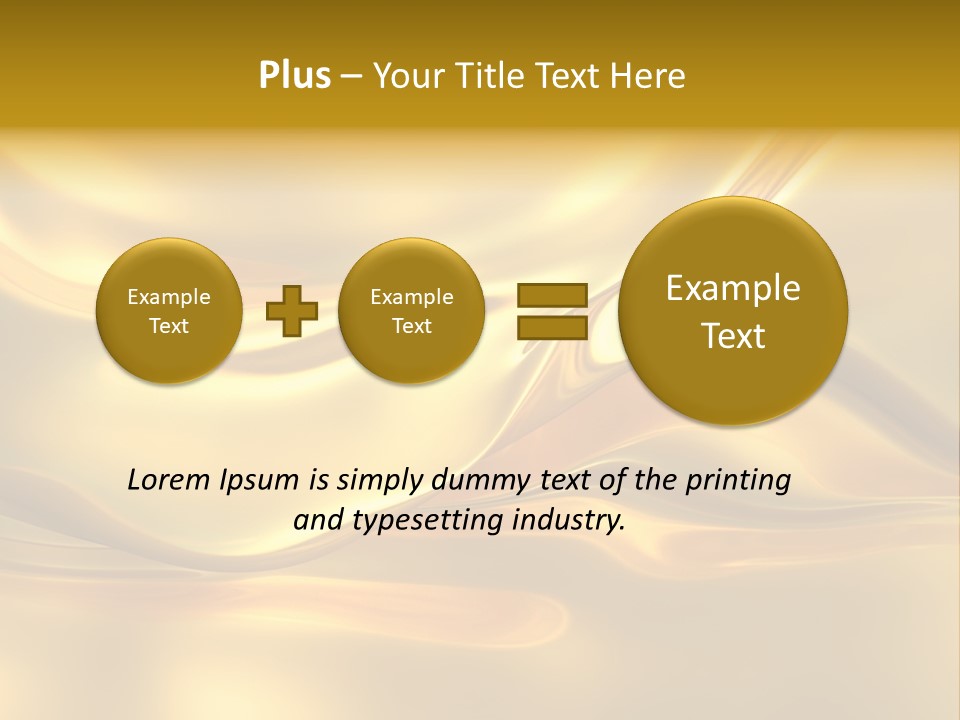 Plus – Your Title Text Here

Example Text

Example Text

Example Text

Lorem Ipsum is simply dummy text of the printing and typesetting industry.